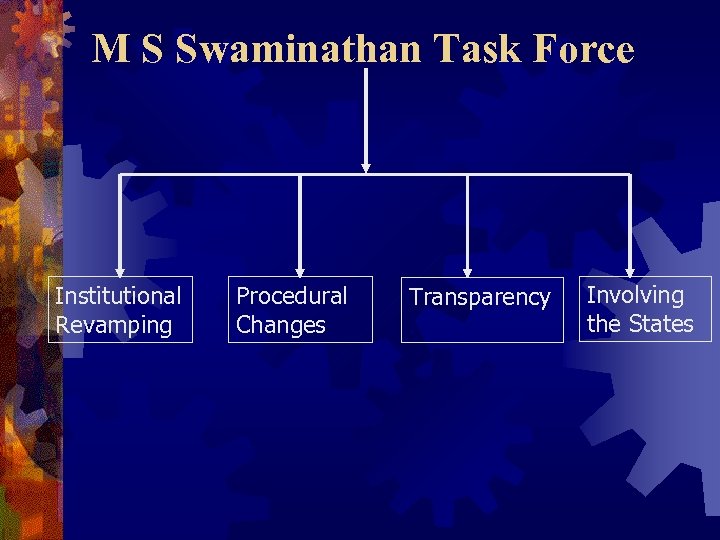 M S Swaminathan Task Force

Institutional Revamping

Procedural Changes

Transparency

Involving the States